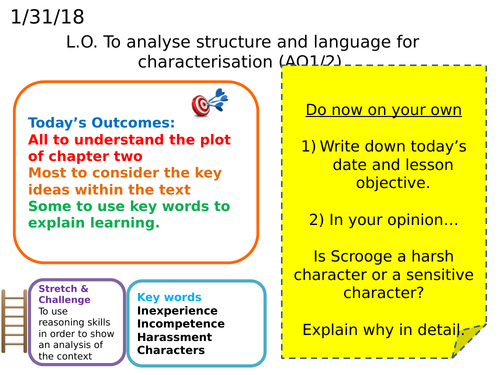 1/31/18

L.O. To analyse structure and language for characterisation (AO1/2)

Today's Outcomes:
All to understand the plot of chapter two
Most to consider the key ideas within the text
Some to use key words to explain learning.

Stretch & Challenge
To use reasoning skills in order to show an analysis of the context

Key words
Inexperience
Incompetence
Harassment
Characters

Do now on your own

1) Write down today's date and lesson objective.

2) In your opinion…

Is Scrooge a harsh character or a sensitive character?

Explain why in detail.